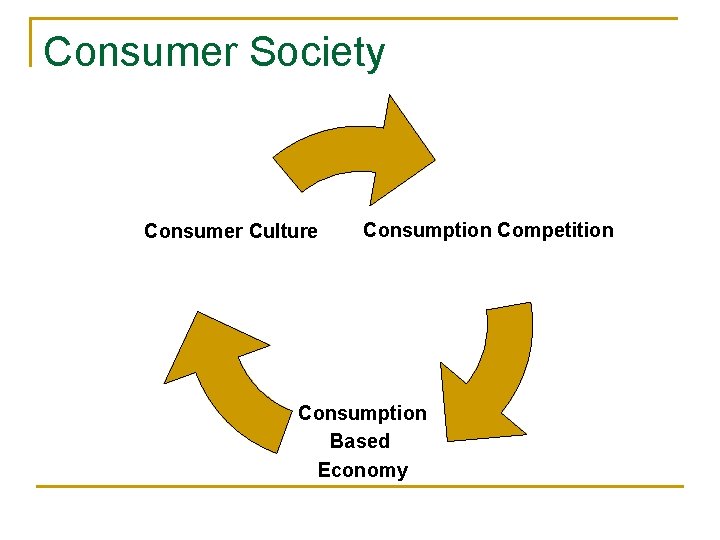 Consumer Society

Consumer Culture

Consumption Competition

Consumption Based Economy